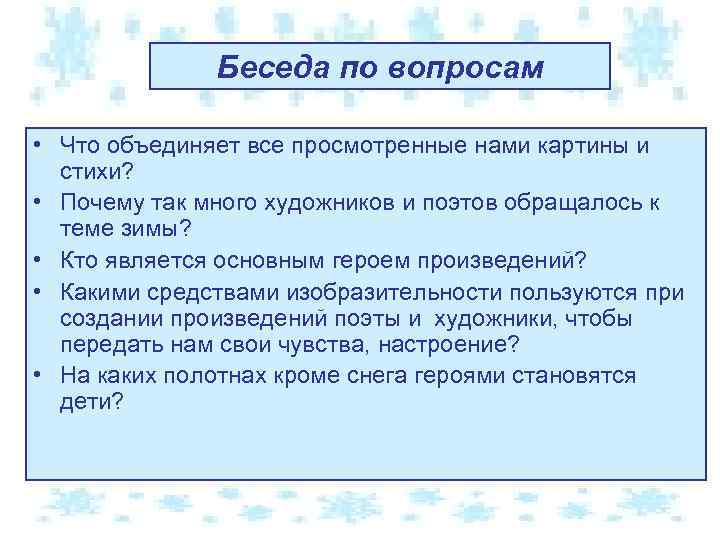 Беседа по вопросам

• Что объединяет все просмотренные нами картины и стихи?
• Почему так много художников и поэтов обращалось к теме зимы?
• Кто является основным героем произведений?
• Какими средствами изобразительности пользуются при создании произведений поэты и художники, чтобы передать нам свои чувства, настроение?
• На каких полотнах кроме снега героями становятся дети?